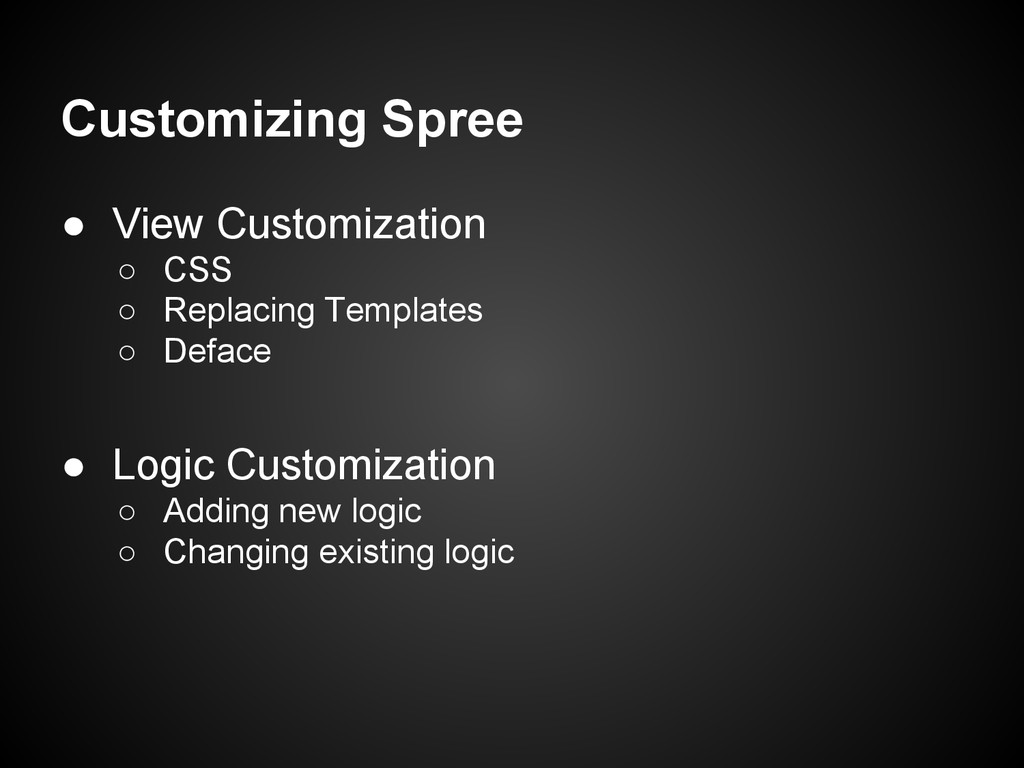 Customizing Spree

● View Customization
  ○ CSS
  ○ Replacing Templates
  ○ Deface

● Logic Customization
  ○ Adding new logic
  ○ Changing existing logic